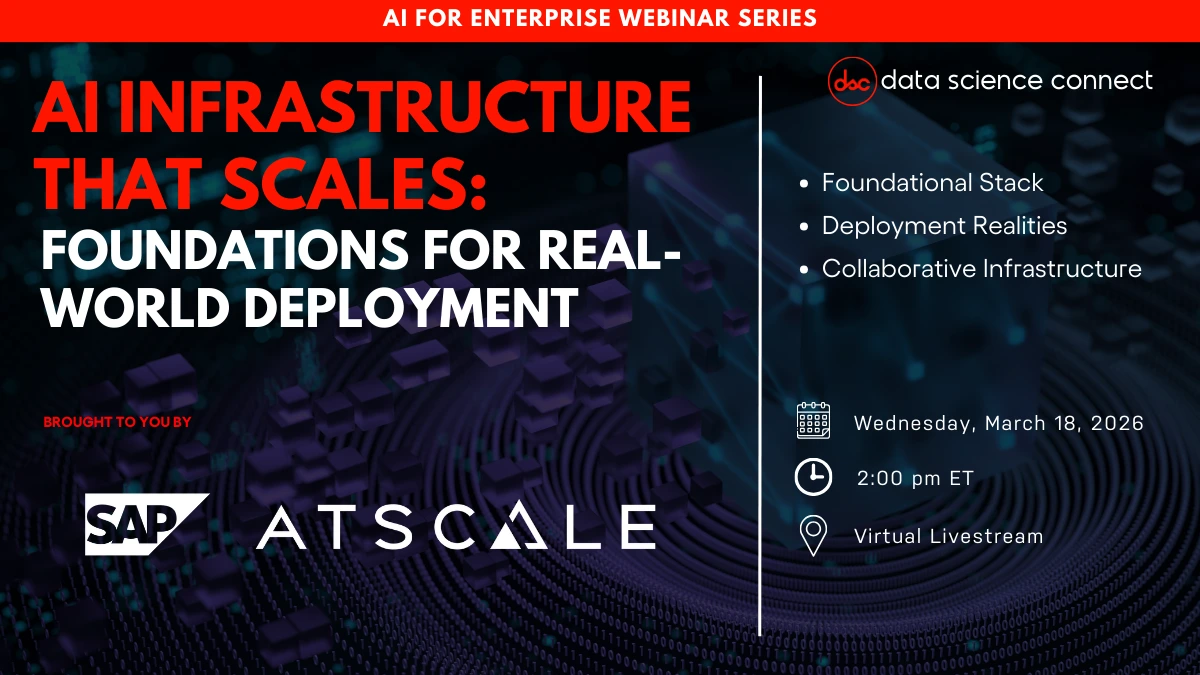 AI FOR ENTERPRISE WEBINAR SERIES

AI INFRASTRUCTURE THAT SCALES:
FOUNDATIONS FOR REAL-WORLD DEPLOYMENT

BROUGHT TO YOU BY

SAP ATSCALE

dsc data science connect

• Foundational Stack
• Deployment Realities
• Collaborative Infrastructure

Wednesday, March 18, 2026

2:00 pm ET

Virtual Livestream